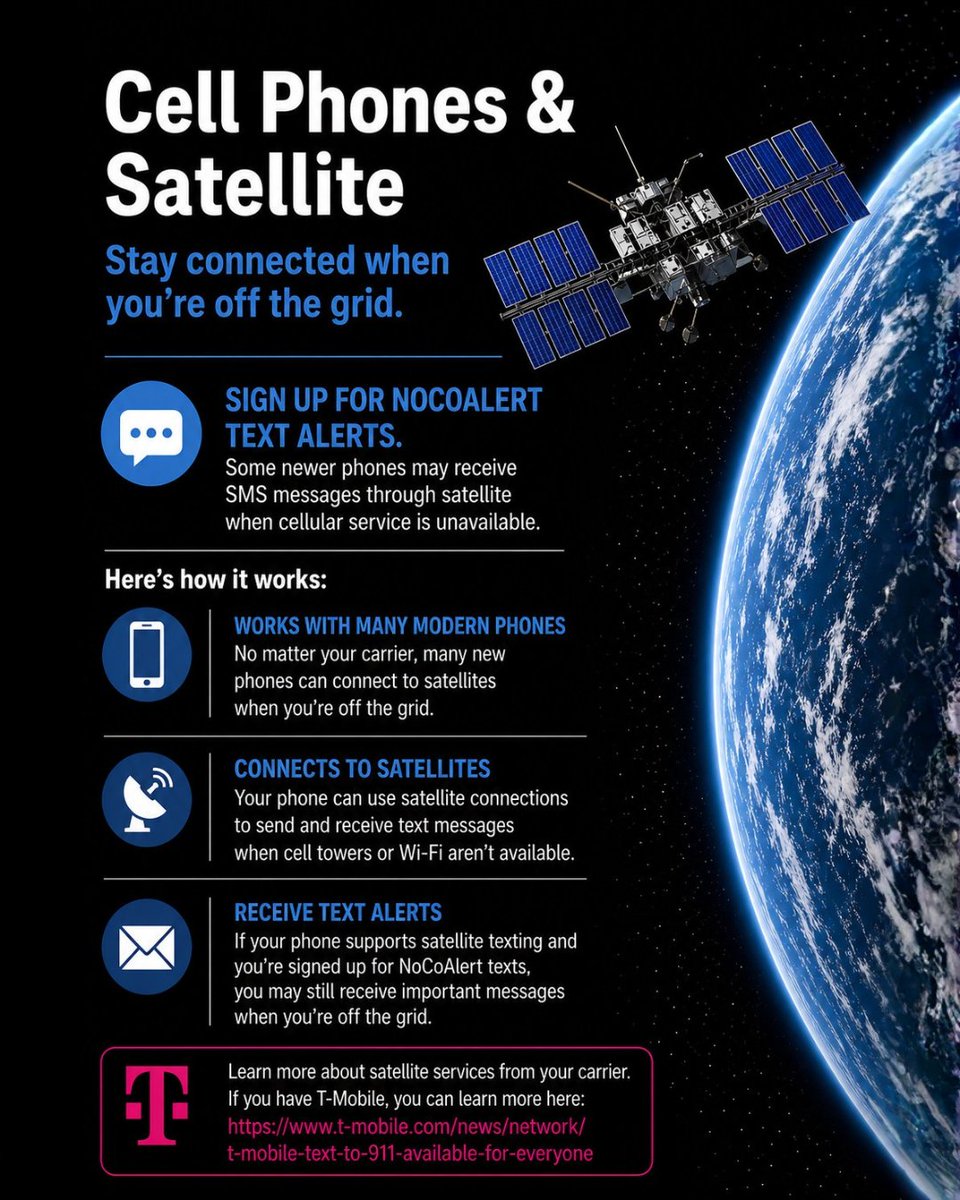 Cell Phones & Satellite

Stay connected when you're off the grid.

SIGN UP FOR NOCOALERT TEXT ALERTS.
Some newer phones may receive SMS messages through satellite when cellular service is unavailable.

Here's how it works:

WORKS WITH MANY MODERN PHONES
No matter your carrier, many new phones can connect to satellites when you're off the grid.

CONNECTS TO SATELLITES
Your phone can use satellite connections to send and receive text messages when cell towers or Wi-Fi aren't available.

RECEIVE TEXT ALERTS
If your phone supports satellite texting and you're signed up for NoCoAlert texts, you may still receive important messages when you're off the grid.

T

Learn more about satellite services from your carrier. If you have T-Mobile, you can learn more here: https://www.t-mobile.com/news/network/t-mobile-text-to-911-available-for-everyone